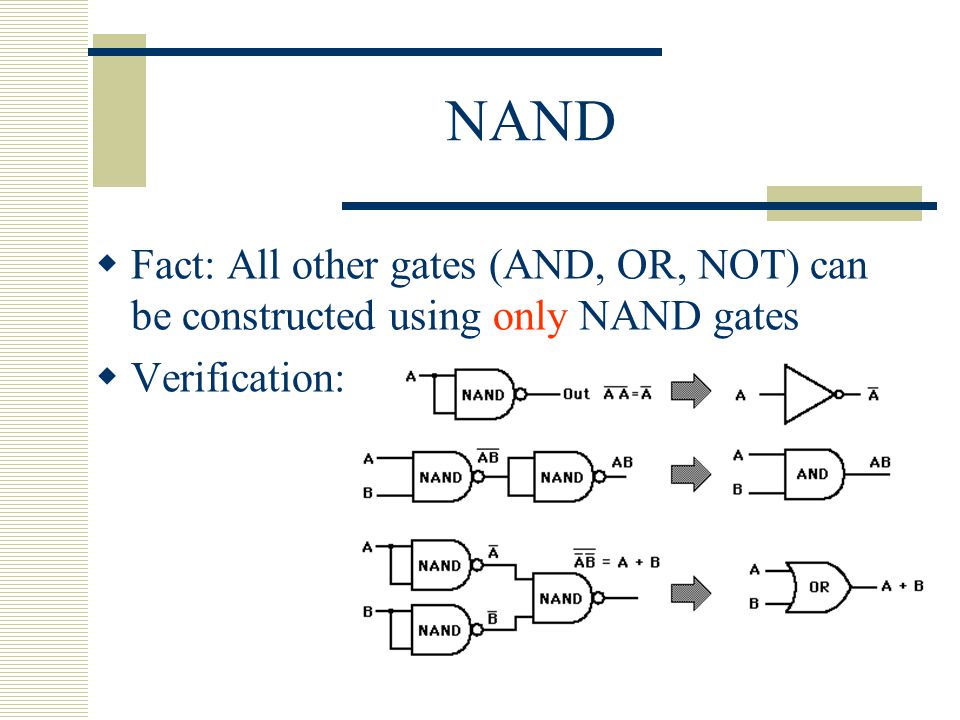 NAND

Fact: All other gates (AND, OR, NOT) can be constructed using only NAND gates

Verification:

A NAND Out $\overline{AA}=\overline{A}$ A $\overline{A}$

A B NAND $\overline{AB}$ NAND AB A B AND AB

A NAND $\overline{A}$ B NAND $\overline{B}$ NAND $\overline{\overline{A}\,\overline{B}} = A + B$ A B OR A + B